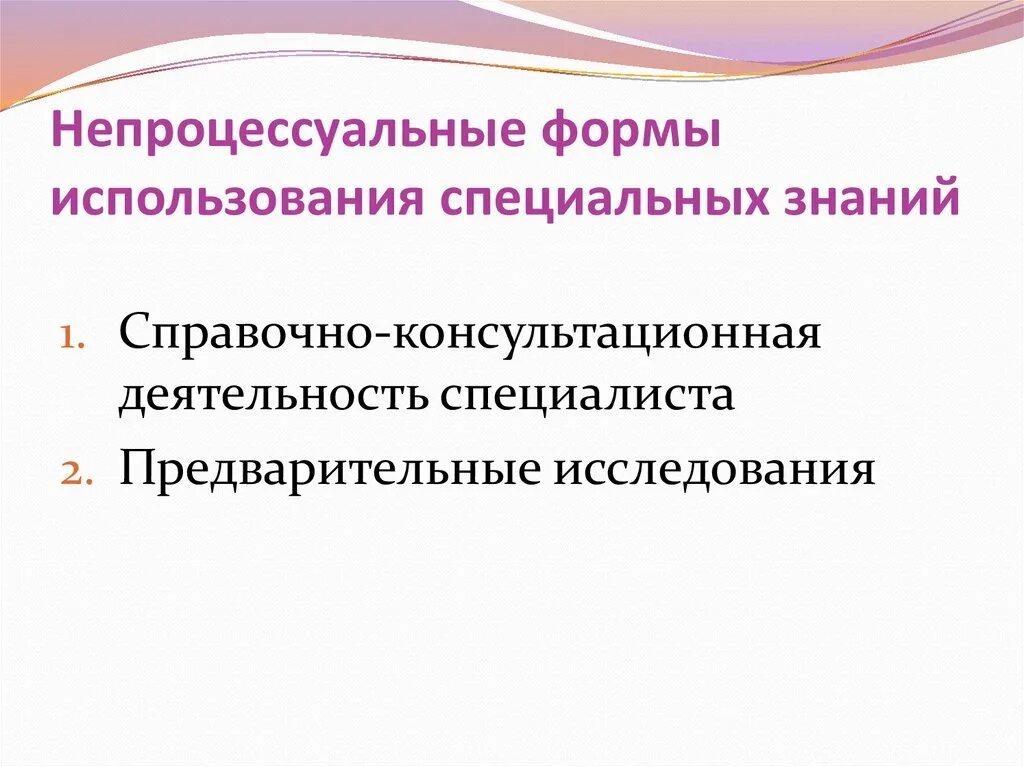 Непроцессуальные формы использования специальных знаний

1. Справочно-консультационная деятельность специалиста
2. Предварительные исследования